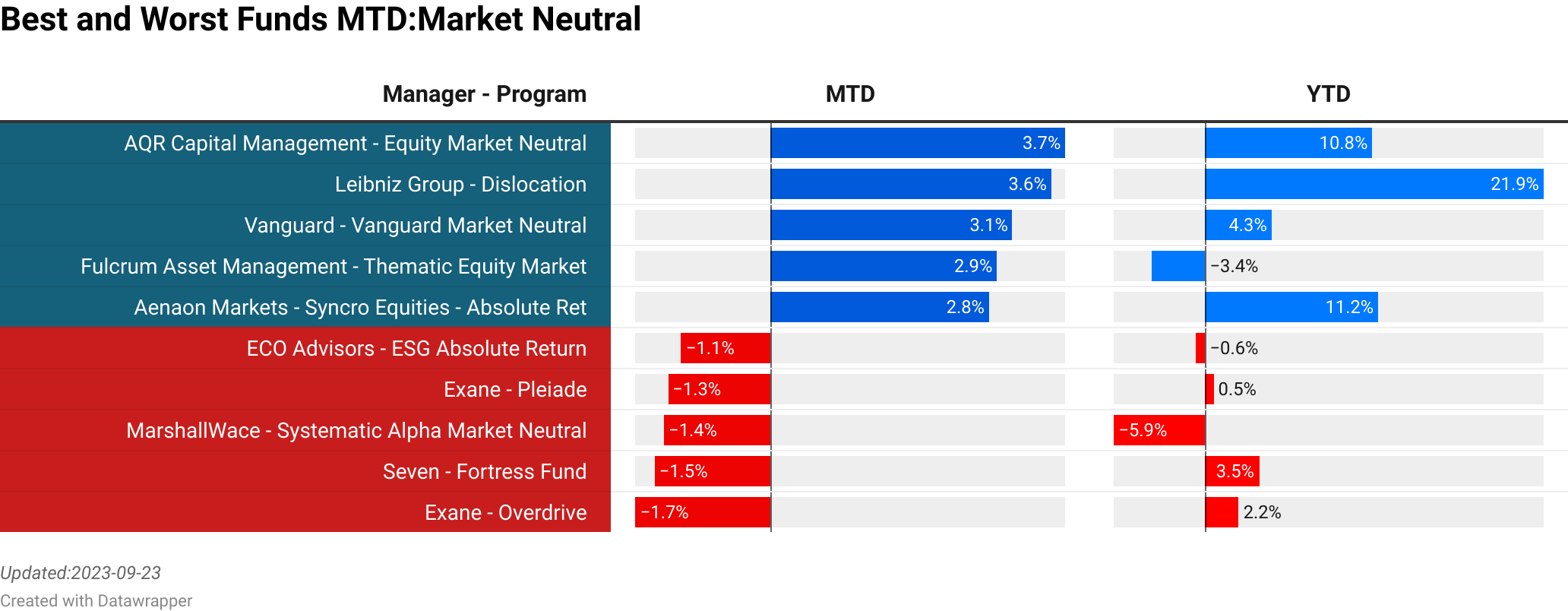 Best and Worst Funds MTD:Market Neutral

| Manager - Program | MTD | YTD |
|---|---|---|
| AQR Capital Management - Equity Market Neutral | 3.7% | 10.8% |
| Leibniz Group - Dislocation | 3.6% | 21.9% |
| Vanguard - Vanguard Market Neutral | 3.1% | 4.3% |
| Fulcrum Asset Management - Thematic Equity Market | 2.9% | −3.4% |
| Aenaon Markets - Syncro Equities - Absolute Ret | 2.8% | 11.2% |
| ECO Advisors - ESG Absolute Return | −1.1% | −0.6% |
| Exane - Pleiade | −1.3% | 0.5% |
| MarshallWace - Systematic Alpha Market Neutral | −1.4% | −5.9% |
| Seven - Fortress Fund | −1.5% | 3.5% |
| Exane - Overdrive | −1.7% | 2.2% |

Updated:2023-09-23
Created with Datawrapper